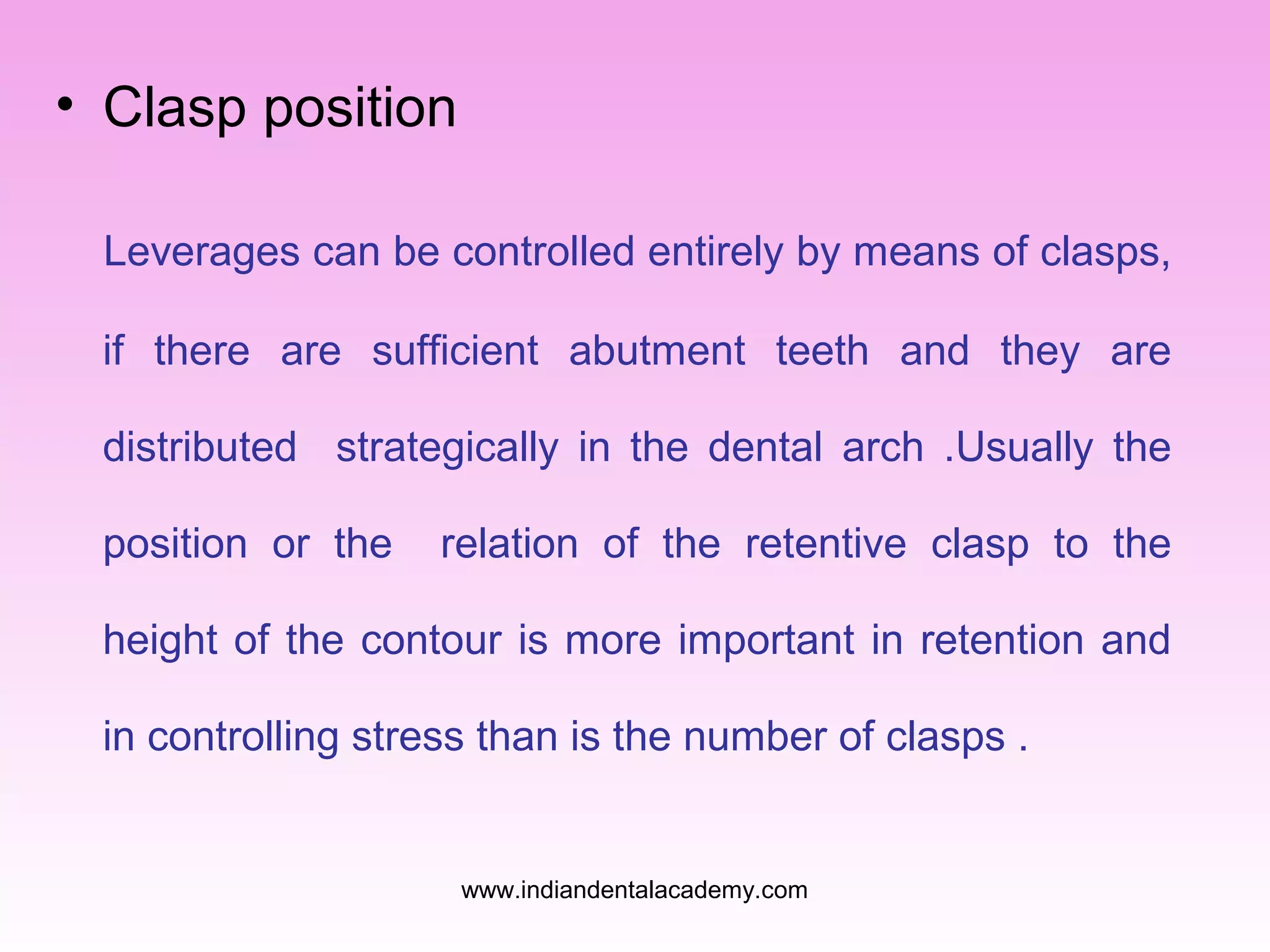 • Clasp position

Leverages can be controlled entirely by means of clasps, if there are sufficient abutment teeth and they are distributed strategically in the dental arch .Usually the position or the relation of the retentive clasp to the height of the contour is more important in retention and in controlling stress than is the number of clasps .

www.indiandentalacademy.com